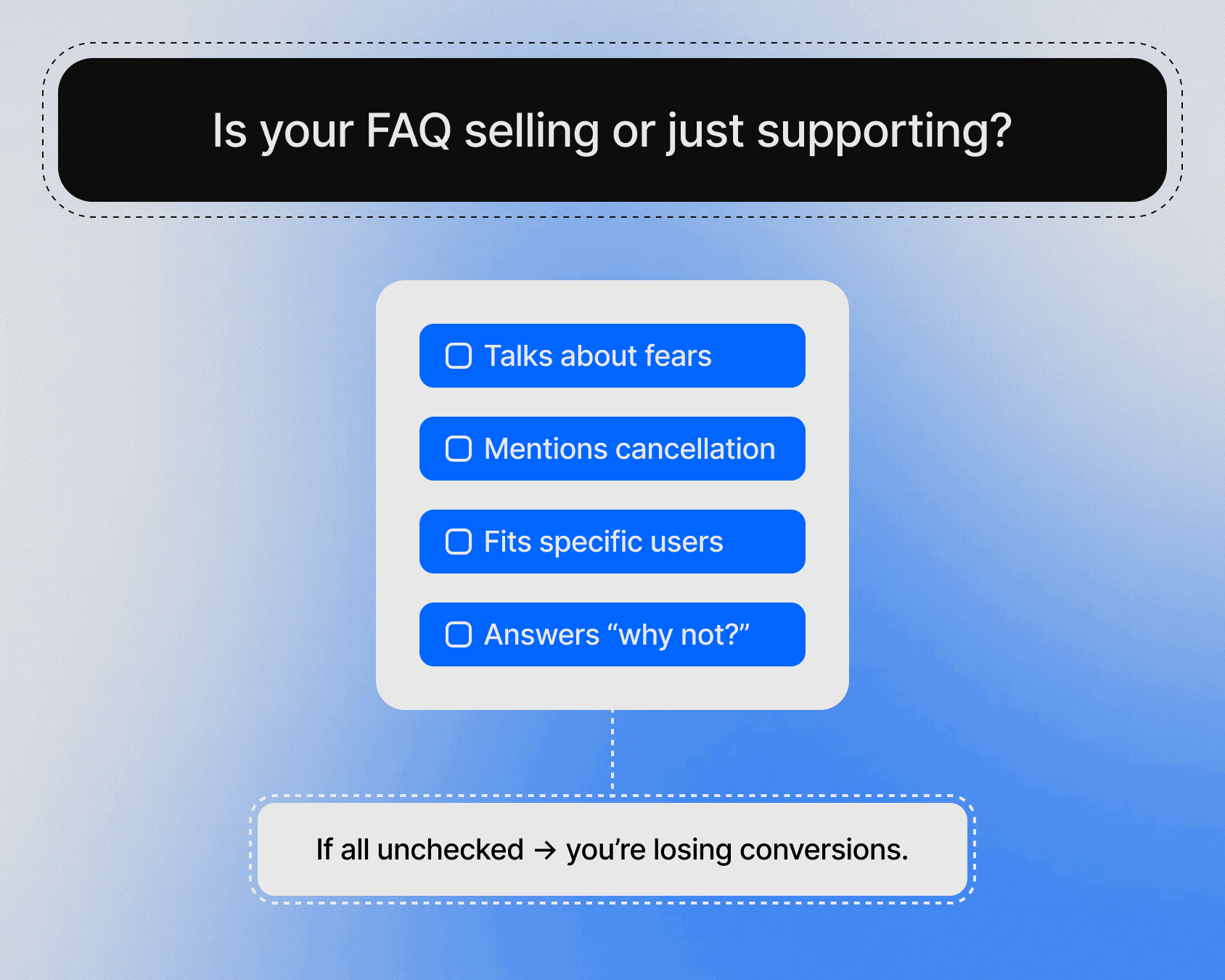 Is your FAQ selling or just supporting?

Talks about fears

Mentions cancellation

Fits specific users

Answers “why not?”

If all unchecked → you’re losing conversions.